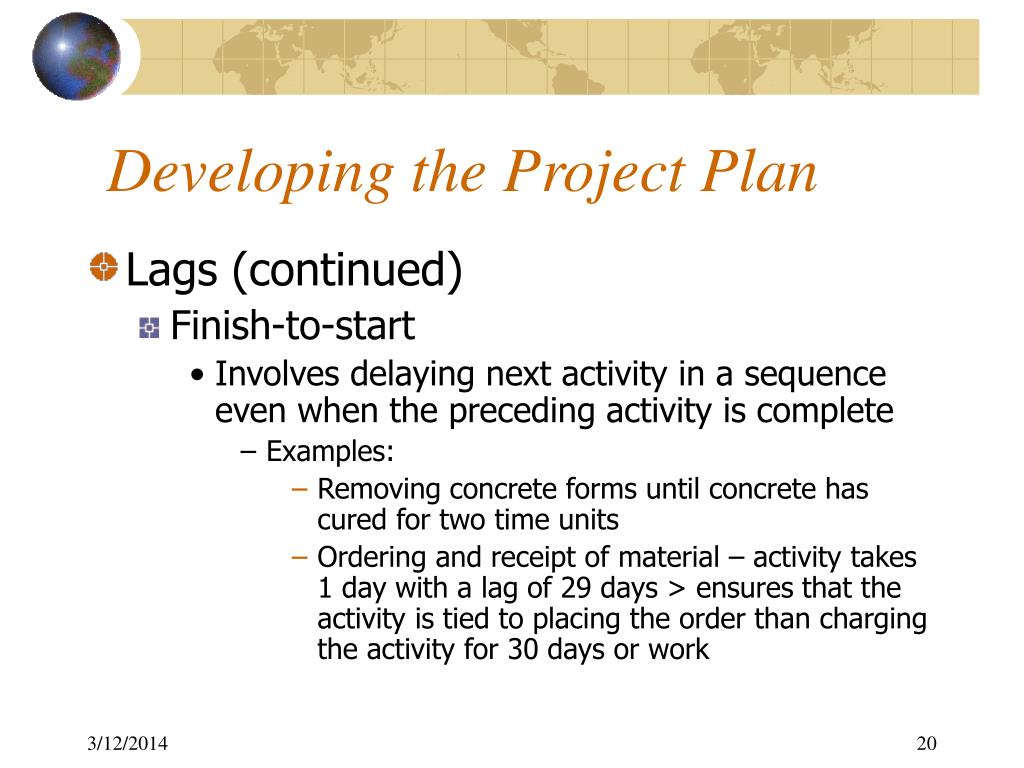 Developing the Project Plan

Lags (continued)

Finish-to-start

• Involves delaying next activity in a sequence even when the preceding activity is complete

– Examples:

– Removing concrete forms until concrete has cured for two time units

– Ordering and receipt of material – activity takes 1 day with a lag of 29 days > ensures that the activity is tied to placing the order than charging the activity for 30 days or work

3/12/2014

20